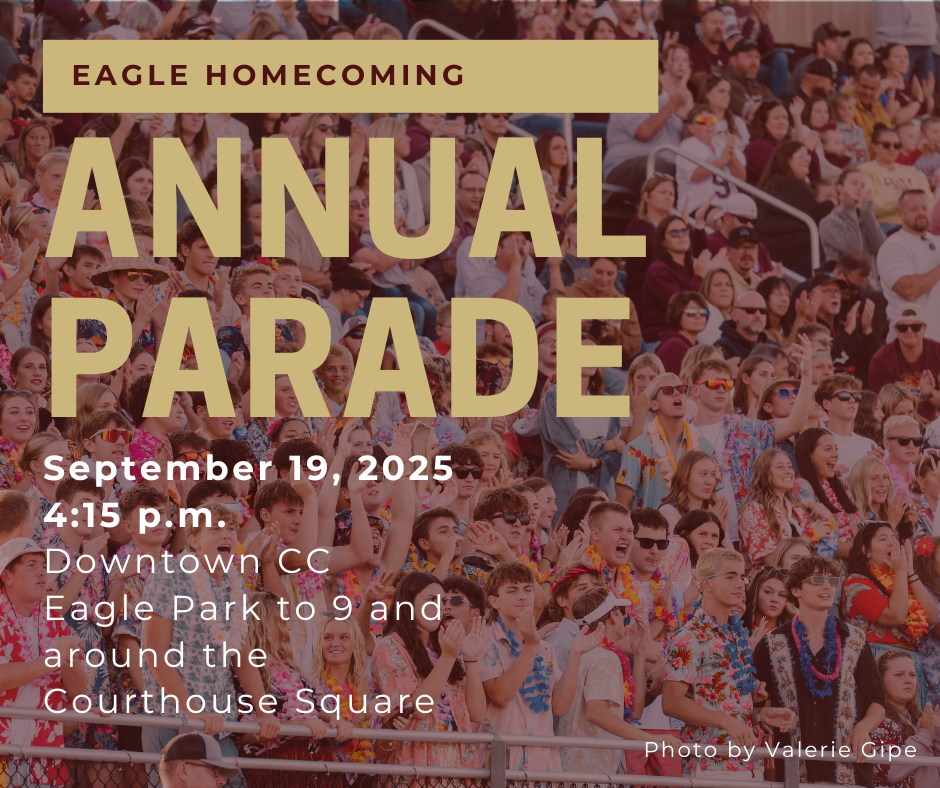 EAGLE HOMECOMING

ANNUAL PARADE

September 19, 2025
4:15 p.m.
Downtown CC
Eagle Park to 9 and around the Courthouse Square

Photo by Valerie Gipe